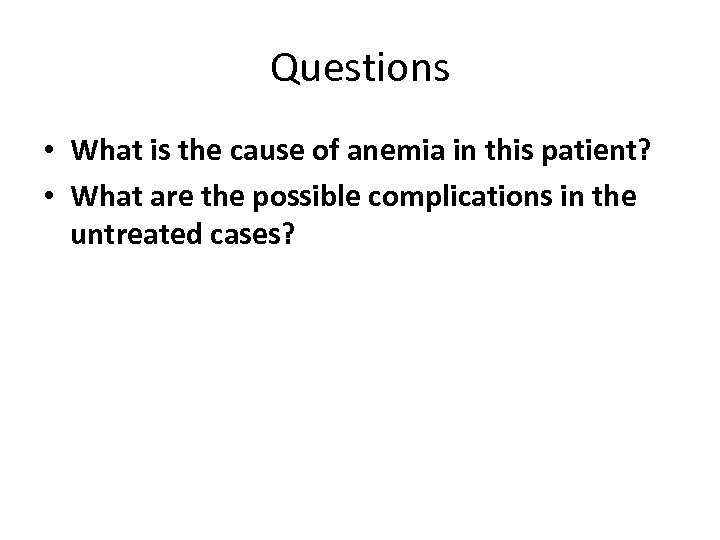 Questions

• What is the cause of anemia in this patient?
• What are the possible complications in the untreated cases?